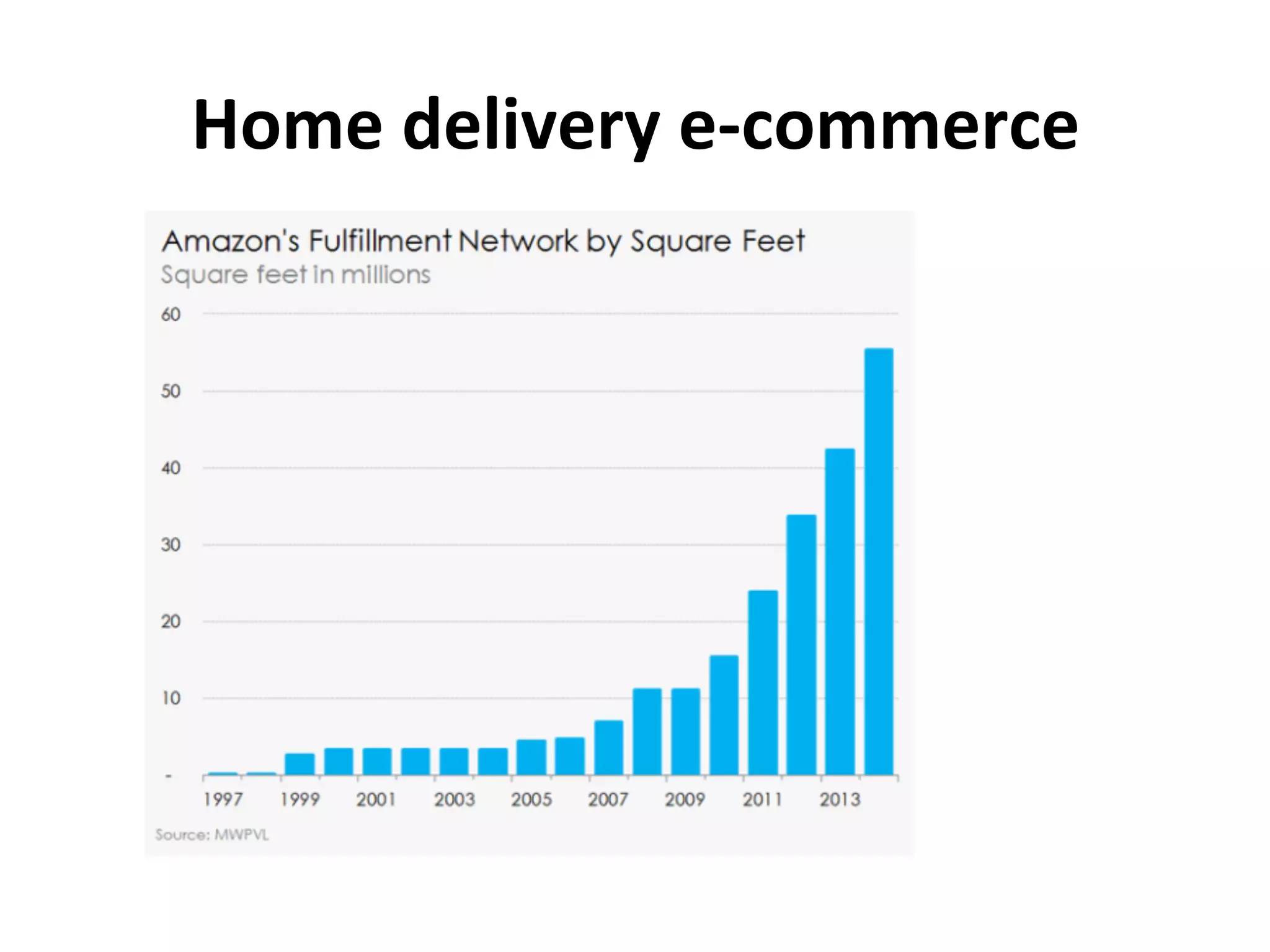 Home delivery e-commerce

Amazon's Fulfillment Network by Square Feet
Square feet in millions

60
50
40
30
20
10
-

1997 1999 2001 2003 2005 2007 2009 2011 2013

Source: MWPVL